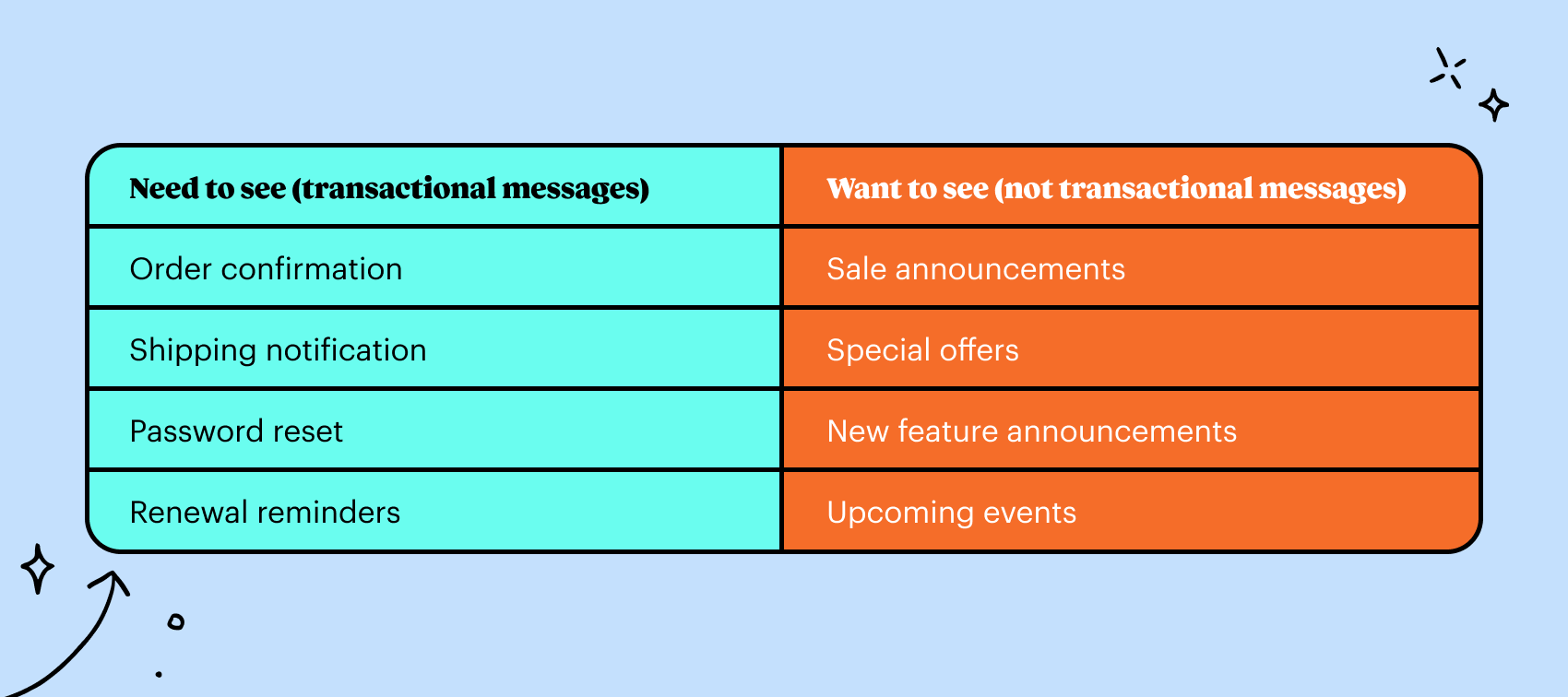 | Need to see (transactional messages) | Want to see (not transactional messages) |
|---|---|
| Order confirmation | Sale announcements |
| Shipping notification | Special offers |
| Password reset | New feature announcements |
| Renewal reminders | Upcoming events |